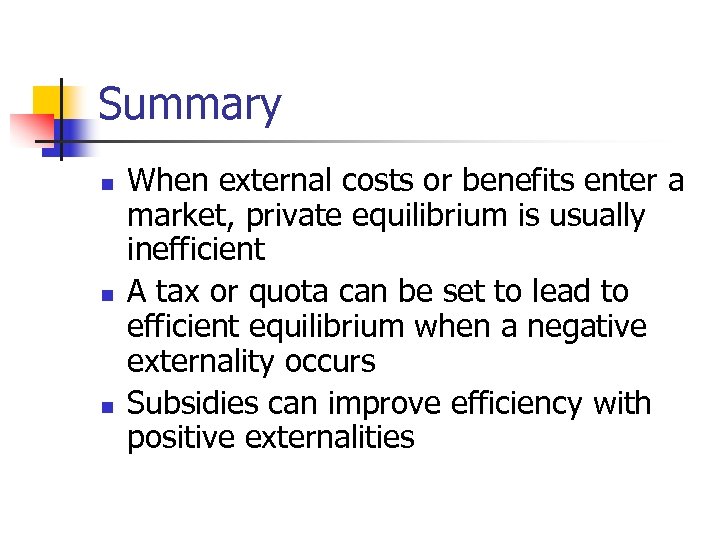 Summary

- When external costs or benefits enter a market, private equilibrium is usually inefficient
- A tax or quota can be set to lead to efficient equilibrium when a negative externality occurs
- Subsidies can improve efficiency with positive externalities